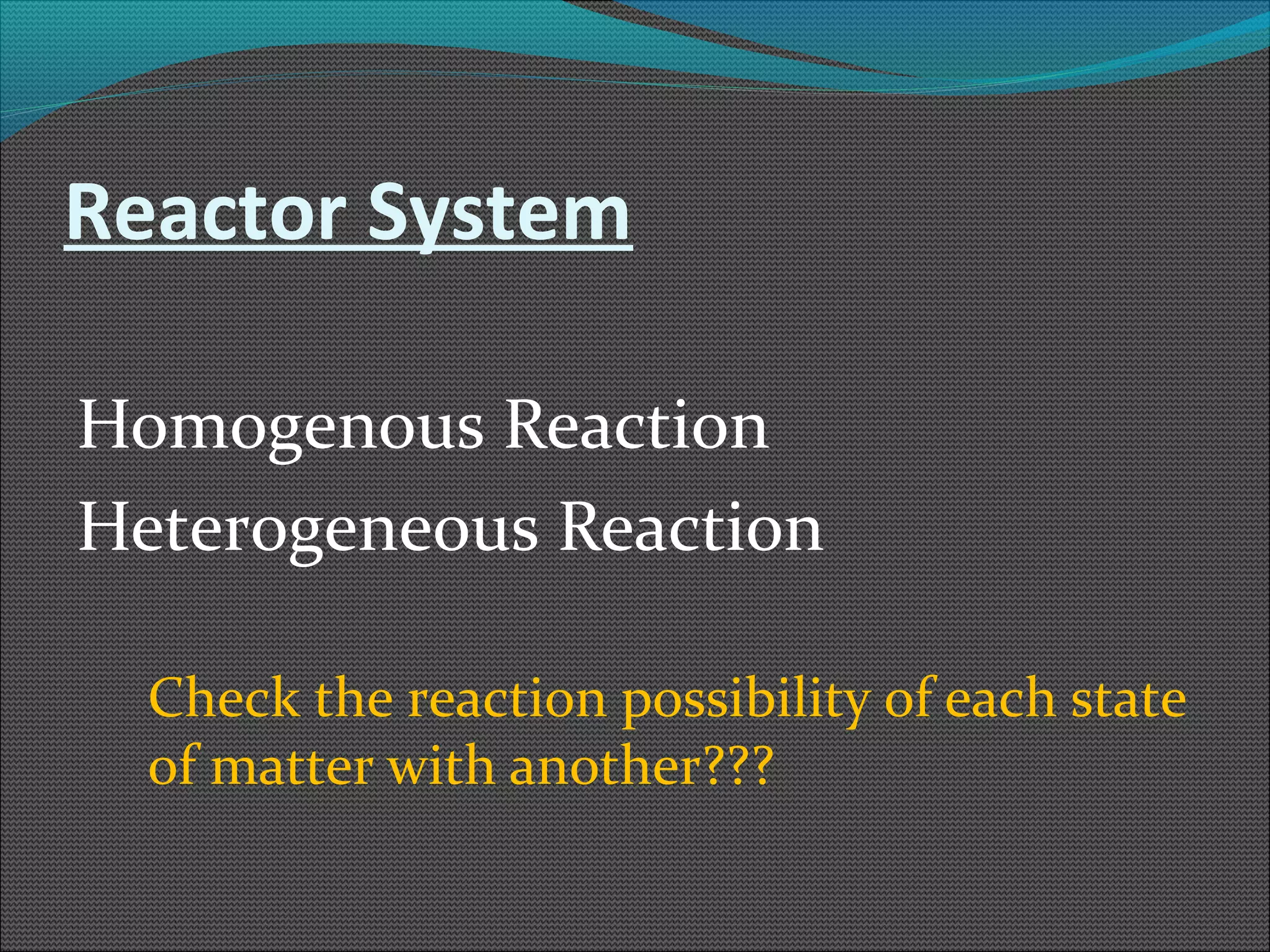 Reactor System

Homogenous Reaction
Heterogeneous Reaction

Check the reaction possibility of each state of matter with another???